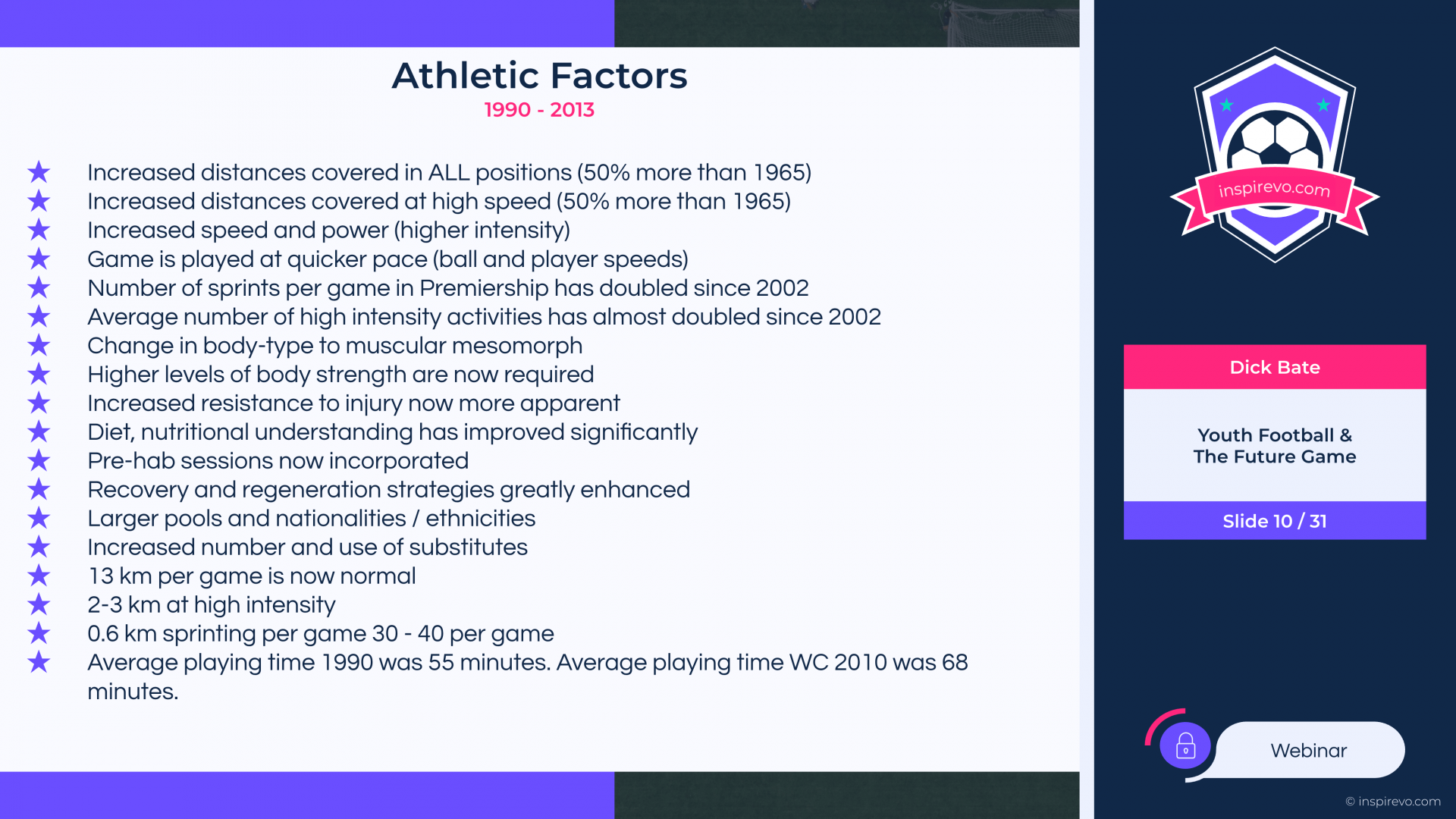 Athletic Factors
1990 - 2013

★ Increased distances covered in ALL positions (50% more than 1965)
★ Increased distances covered at high speed (50% more than 1965)
★ Increased speed and power (higher intensity)
★ Game is played at quicker pace (ball and player speeds)
★ Number of sprints per game in Premiership has doubled since 2002
★ Average number of high intensity activities has almost doubled since 2002
★ Change in body-type to muscular mesomorph
★ Higher levels of body strength are now required
★ Increased resistance to injury now more apparent
★ Diet, nutritional understanding has improved significantly
★ Pre-hab sessions now incorporated
★ Recovery and regeneration strategies greatly enhanced
★ Larger pools and nationalities / ethnicities
★ Increased number and use of substitutes
★ 13 km per game is now normal
★ 2-3 km at high intensity
★ 0.6 km sprinting per game 30 - 40 per game
★ Average playing time 1990 was 55 minutes. Average playing time WC 2010 was 68 minutes.

inspirevo.com

Dick Bate

Youth Football & The Future Game

Slide 10 / 31

Webinar

© inspirevo.com